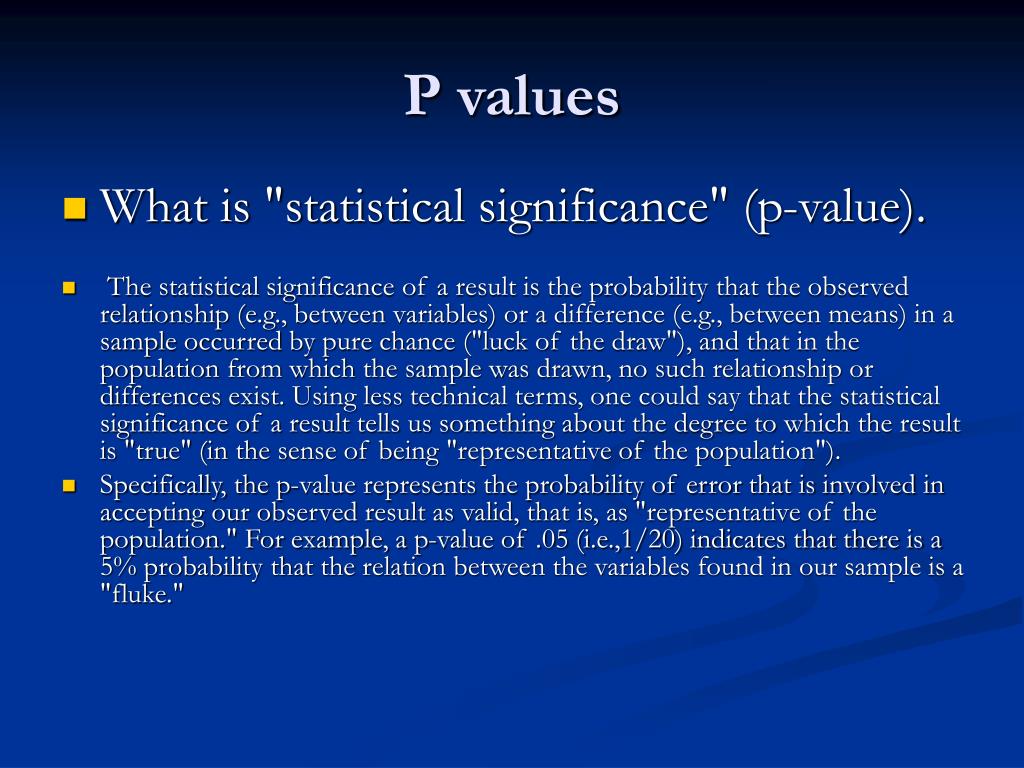 P values

What is "statistical significance" (p-value).

The statistical significance of a result is the probability that the observed relationship (e.g., between variables) or a difference (e.g., between means) in a sample occurred by pure chance ("luck of the draw"), and that in the population from which the sample was drawn, no such relationship or differences exist. Using less technical terms, one could say that the statistical significance of a result tells us something about the degree to which the result is "true" (in the sense of being "representative of the population").

Specifically, the p-value represents the probability of error that is involved in accepting our observed result as valid, that is, as "representative of the population." For example, a p-value of .05 (i.e.,1/20) indicates that there is a 5% probability that the relation between the variables found in our sample is a "fluke."